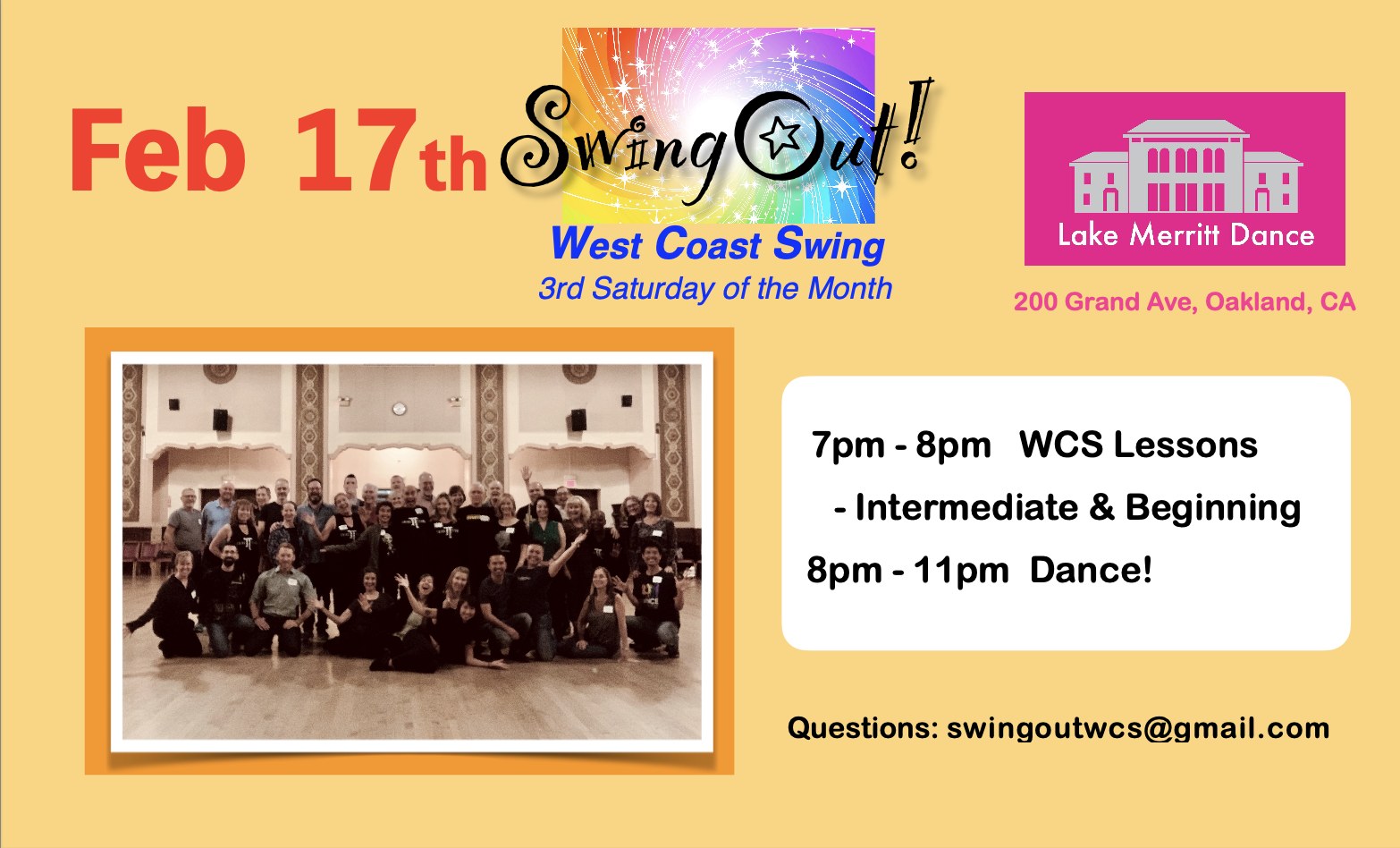 Feb 17th SwingOut!

West Coast Swing
3rd Saturday of the Month

Lake Merritt Dance

200 Grand Ave, Oakland, CA

7pm - 8pm WCS Lessons
- Intermediate & Beginning
8pm - 11pm Dance!

Questions: swingoutwcs@gmail.com